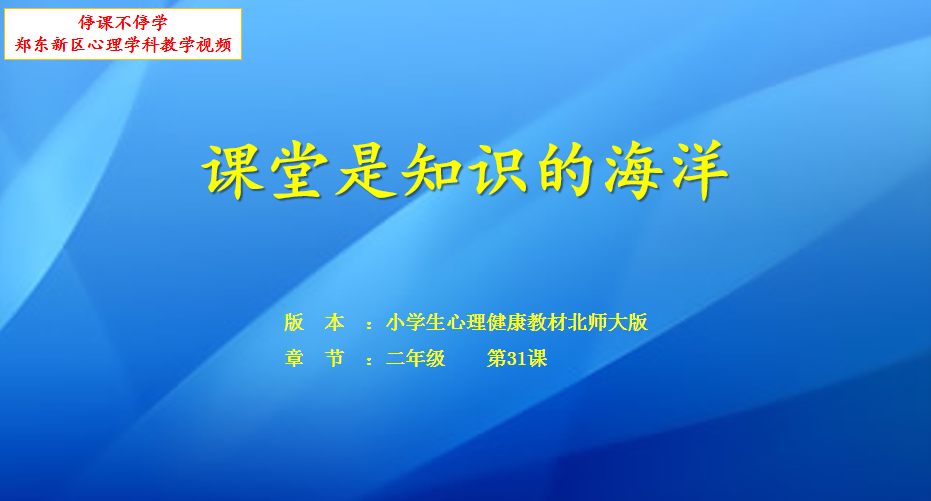 停课不停学
郑东新区心理学科教学视频

课堂是知识的海洋

版 本 ：小学生心理健康教材北师大版
章 节 ：二年级 第31课